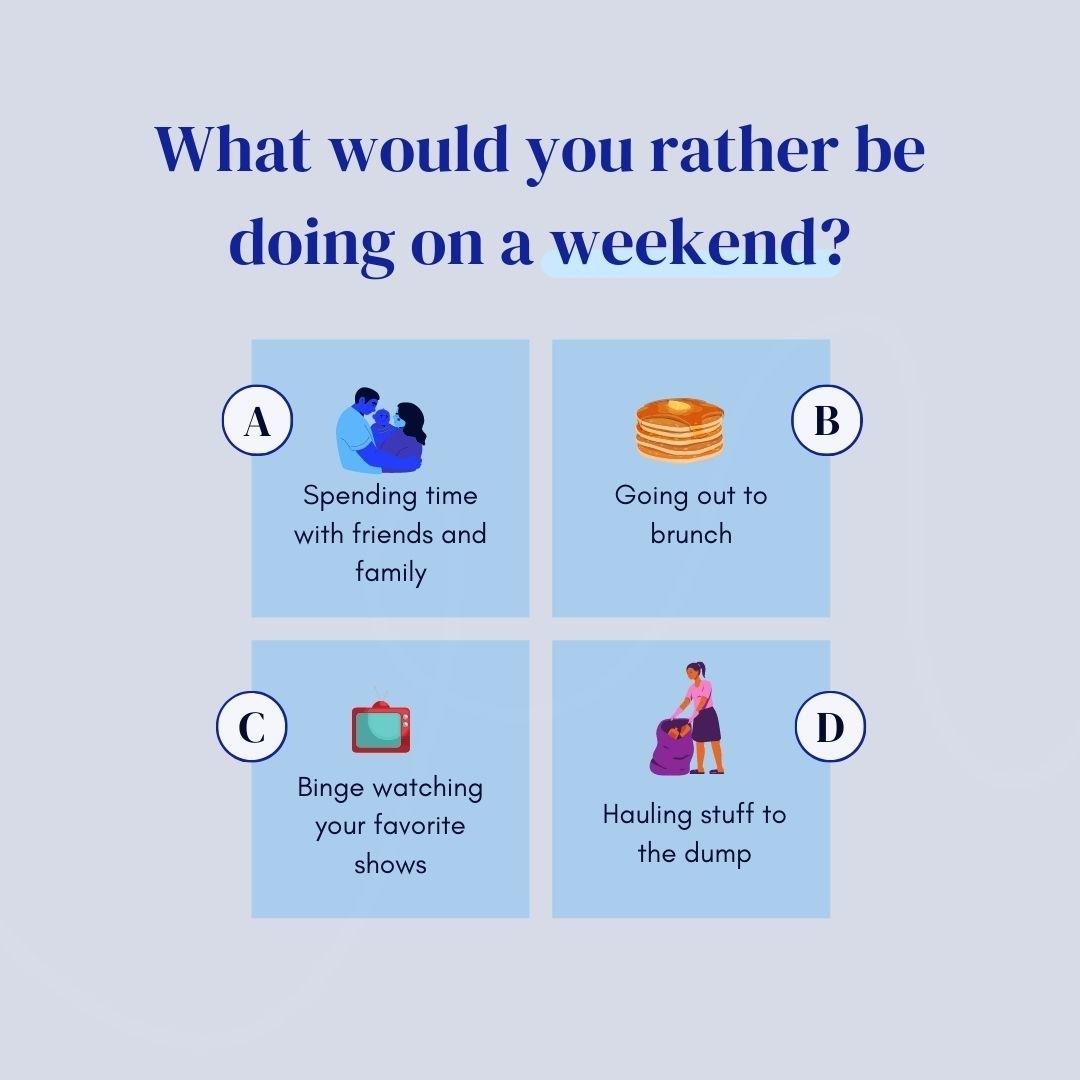 What would you rather be doing on a weekend?

A

Spending time with friends and family

B

Going out to brunch

C

Binge watching your favorite shows

D

Hauling stuff to the dump